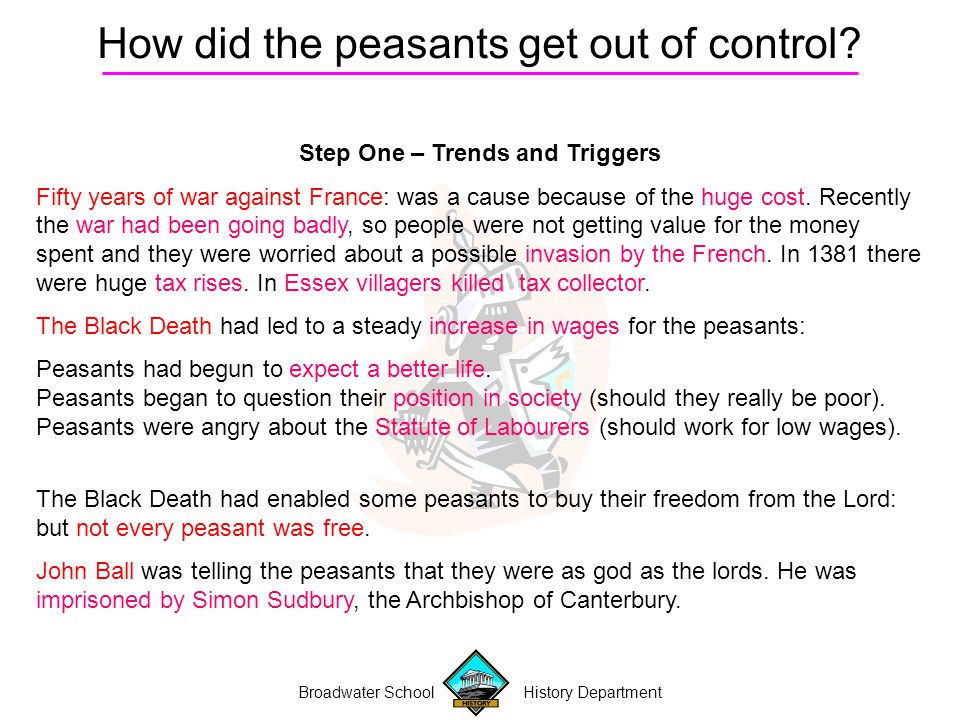 How did the peasants get out of control?

Step One – Trends and Triggers

Fifty years of war against France: was a cause because of the huge cost. Recently the war had been going badly, so people were not getting value for the money spent and they were worried about a possible invasion by the French. In 1381 there were huge tax rises. In Essex villagers killed  tax collector.

The Black Death had led to a steady increase in wages for the peasants:

Peasants had begun to expect a better life.
Peasants began to question their position in society (should they really be poor).
Peasants were angry about the Statute of Labourers (should work for low wages).

The Black Death had enabled some peasants to buy their freedom from the Lord: but not every peasant was free.

John Ball was telling the peasants that they were as god as the lords. He was imprisoned by Simon Sudbury, the Archbishop of Canterbury.

Broadwater School HISTORY History Department